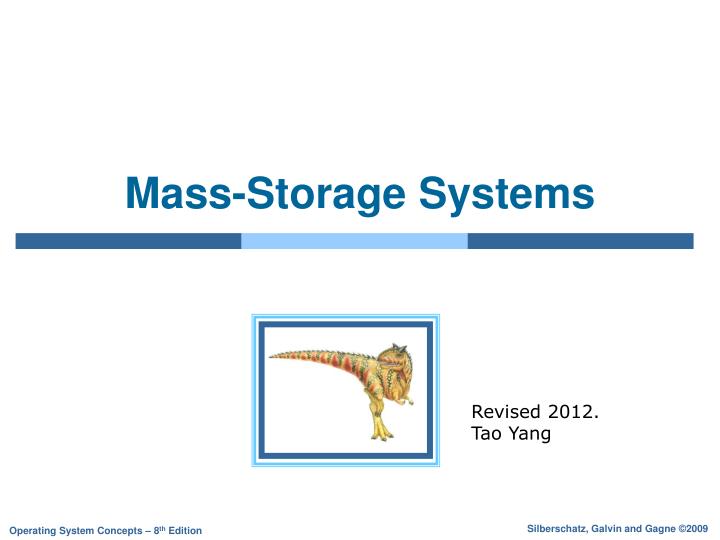 Mass-Storage Systems

Revised 2012.
Tao Yang

Operating System Concepts – 8$^{th}$ Edition

Silberschatz, Galvin and Gagne ©2009